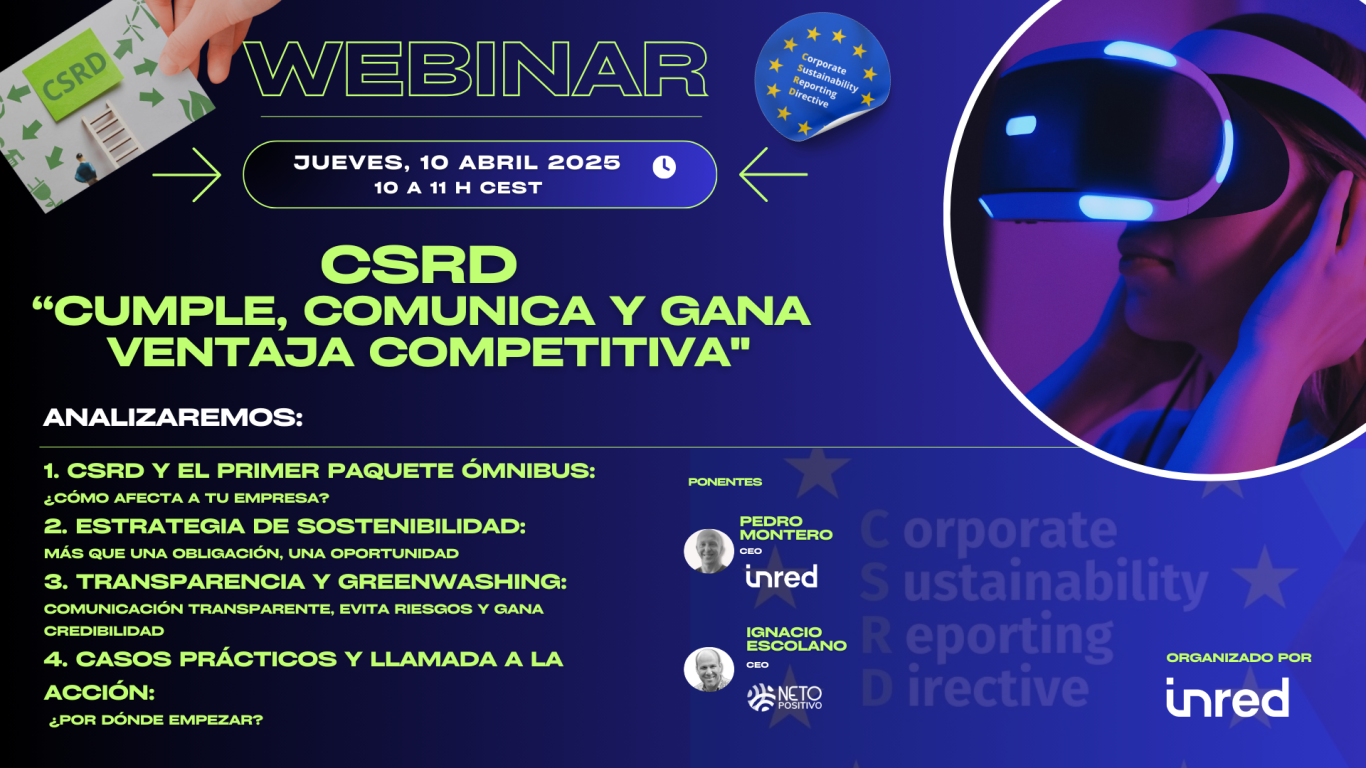 CSRD

WEBINAR

Corporate Sustainability Reporting Directive

JUEVES, 10 ABRIL 2025
10 A 11 H CEST

CSRD
“CUMPLE, COMUNICA Y GANA VENTAJA COMPETITIVA"

ANALIZAREMOS:

1. CSRD Y EL PRIMER PAQUETE ÓMNIBUS:
¿CÓMO AFECTA A TU EMPRESA?
2. ESTRATEGIA DE SOSTENIBILIDAD:
MÁS QUE UNA OBLIGACIÓN, UNA OPORTUNIDAD
3. TRANSPARENCIA Y GREENWASHING:
COMUNICACIÓN TRANSPARENTE, EVITA RIESGOS Y GANA CREDIBILIDAD
4. CASOS PRÁCTICOS Y LLAMADA A LA ACCIÓN:
¿POR DÓNDE EMPEZAR?

PONENTES

PEDRO MONTERO
CEO
inred

IGNACIO ESCOLANO
CEO
NETO POSITIVO

Corporate
Sustainability
Reporting
Directive

ORGANIZADO POR
inred